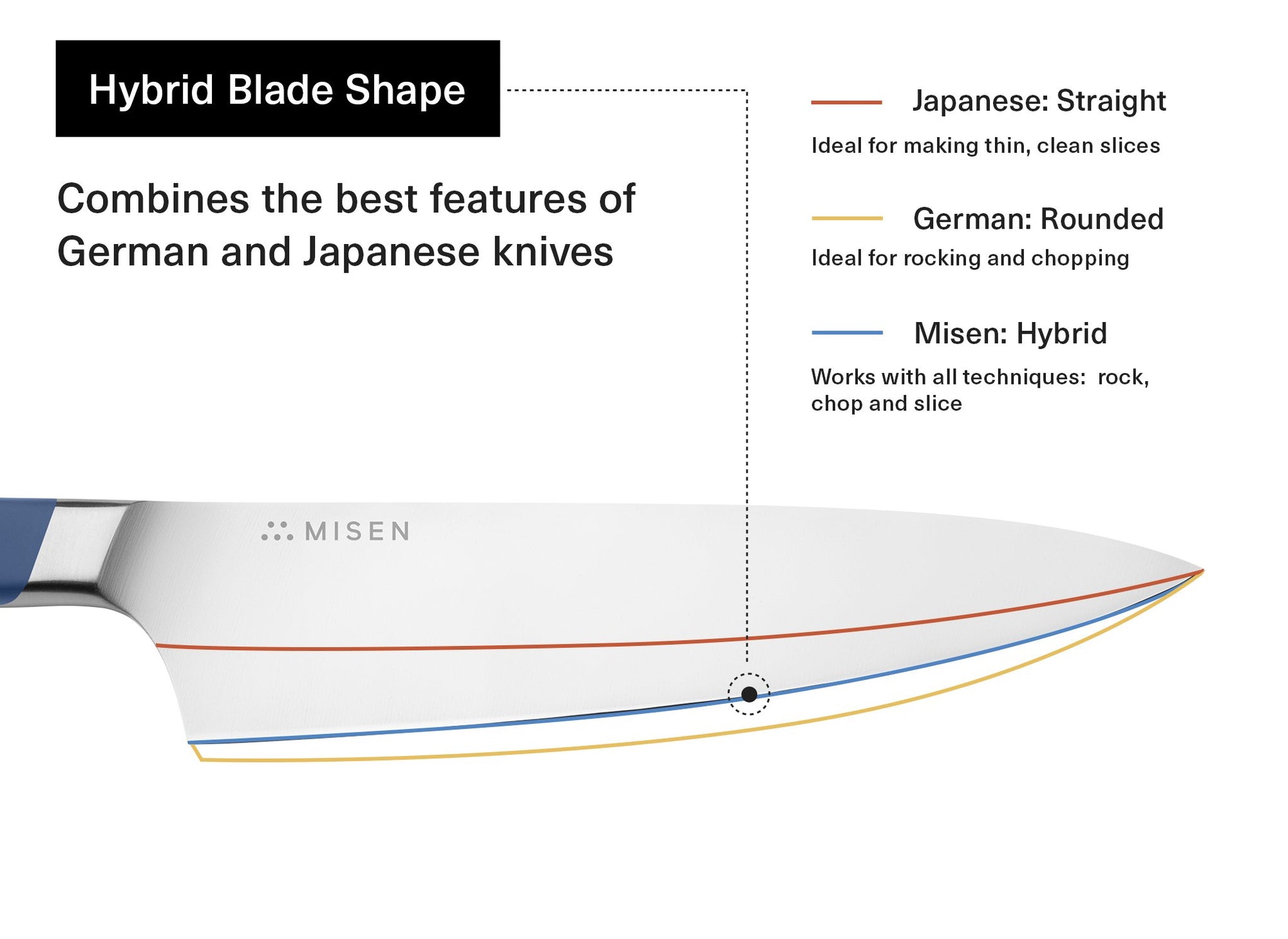 Hybrid Blade Shape

Combines the best features of German and Japanese knives

Japanese: Straight

Ideal for making thin, clean slices

German: Rounded

Ideal for rocking and chopping

Misen: Hybrid

Works with all techniques: rock, chop and slice

MISEN